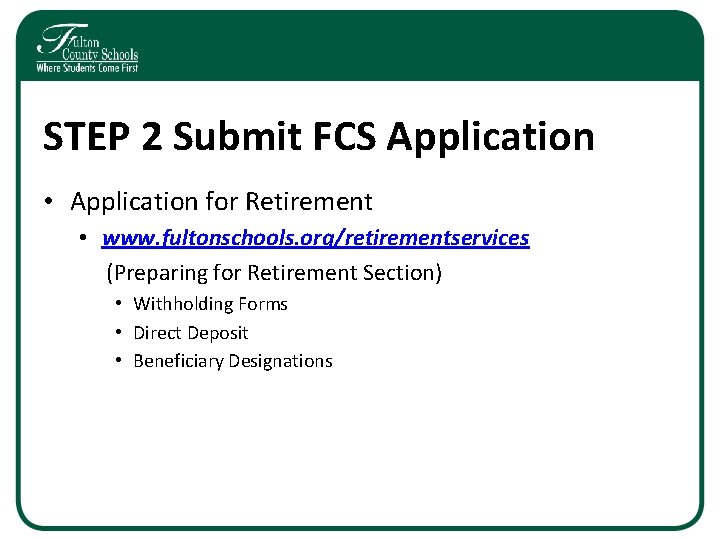 Fulton County Schools
Where Students Come First

STEP 2 Submit FCS Application

• Application for Retirement
  • www.fultonschools.org/retirementservices
    (Preparing for Retirement Section)
    • Withholding Forms
    • Direct Deposit
    • Beneficiary Designations